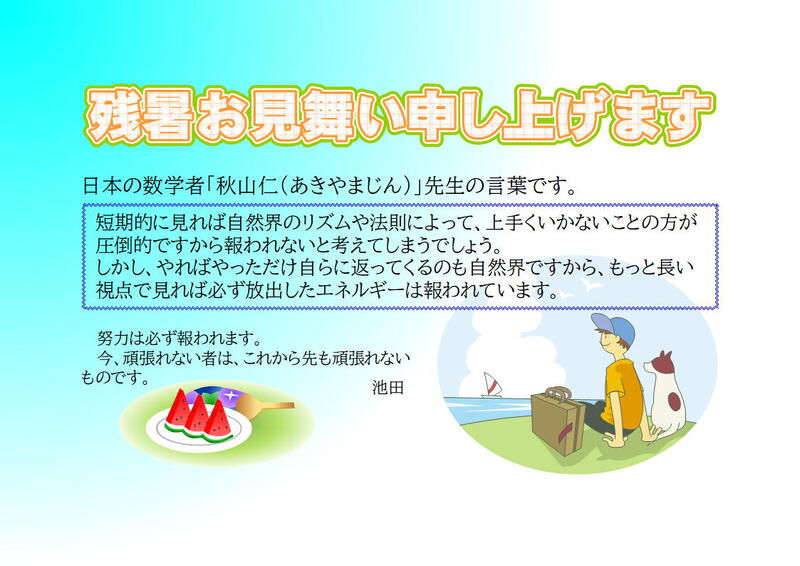 残暑お見舞い申し上げます

日本の数学者「秋山仁（あきやまじん）」先生の言葉です。

短期的に見れば自然界のリズムや法則によって、上手くいかないことの方が圧倒的ですから報われないと考えてしまうでしょう。
しかし、やればやっただけ自らに返ってくるのも自然界ですから、もっと長い視点で見れば必ず放出したエネルギーは報われています。

努力は必ず報われます。
今、頑張れない者は、これから先も頑張れないものです。
池田